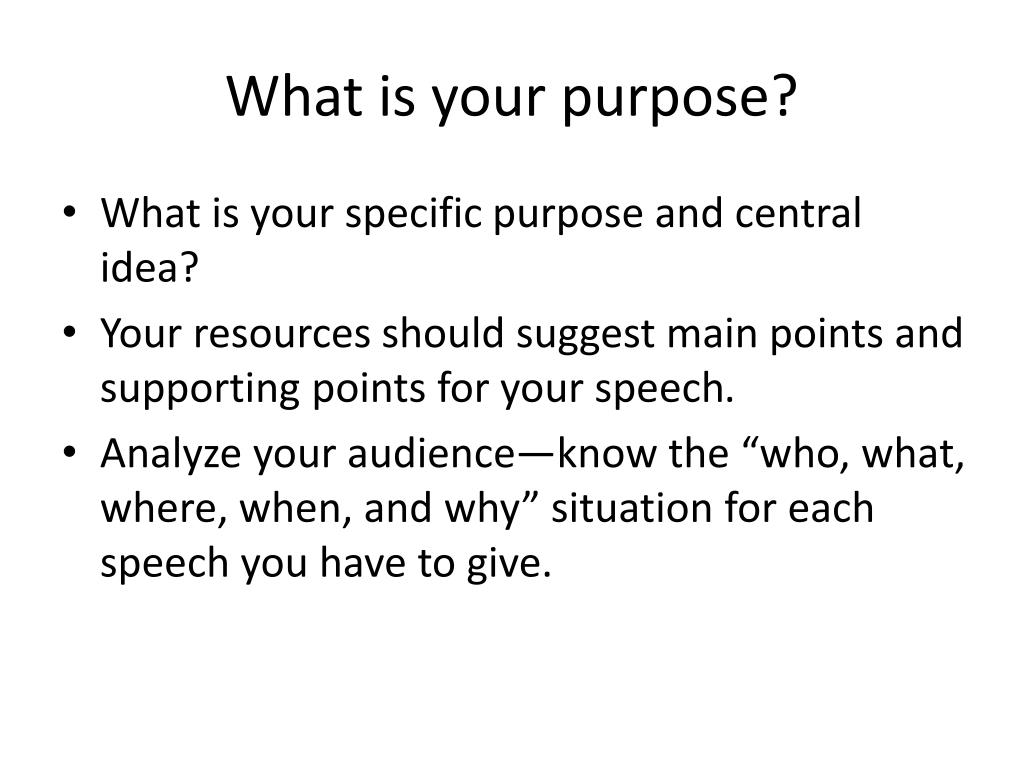 What is your purpose?

• What is your specific purpose and central idea?
• Your resources should suggest main points and supporting points for your speech.
• Analyze your audience—know the “who, what, where, when, and why” situation for each speech you have to give.